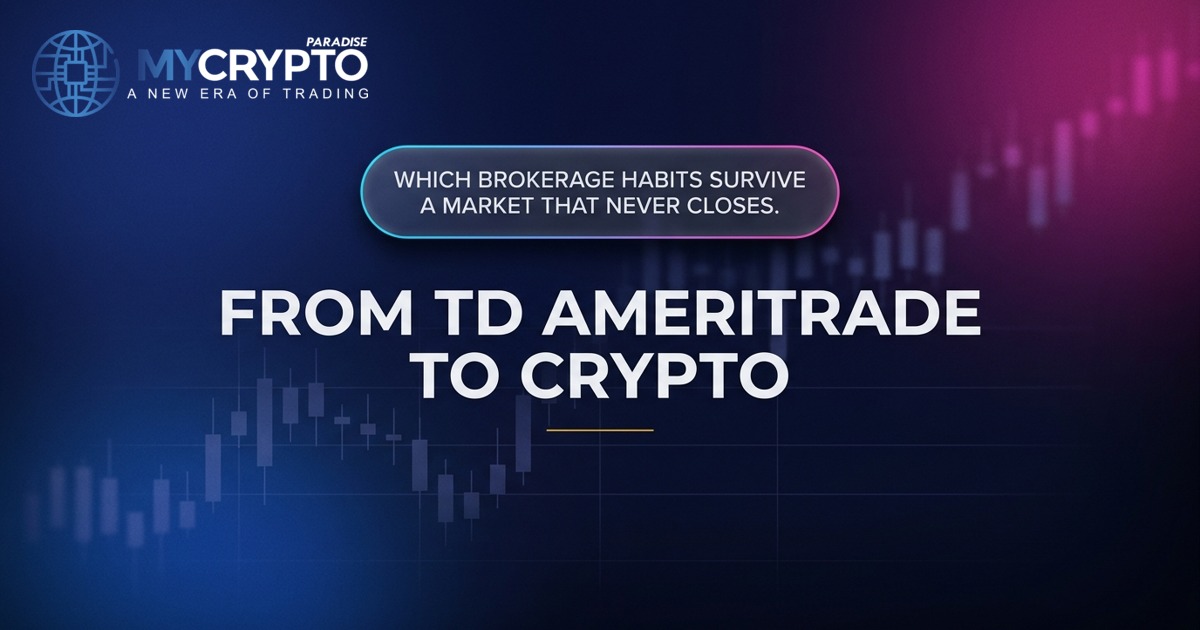 MYCRYPTO PARADISE
A NEW ERA OF TRADING

WHICH BROKERAGE HABITS SURVIVE A MARKET THAT NEVER CLOSES.

FROM TD AMERITRADE TO CRYPTO